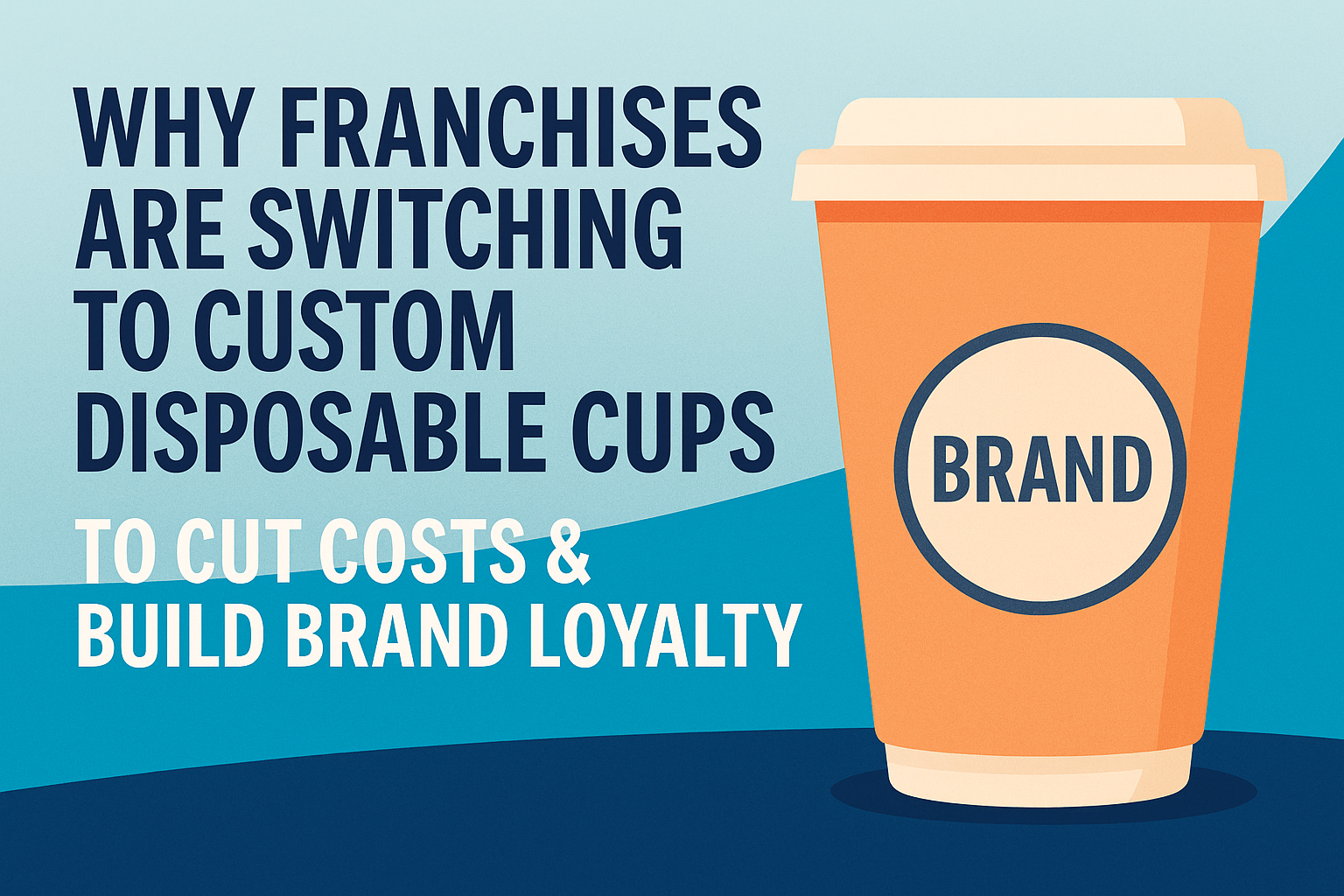 WHY FRANCHISES ARE SWITCHING TO CUSTOM DISPOSABLE CUPS

TO CUT COSTS & BUILD BRAND LOYALTY

BRAND